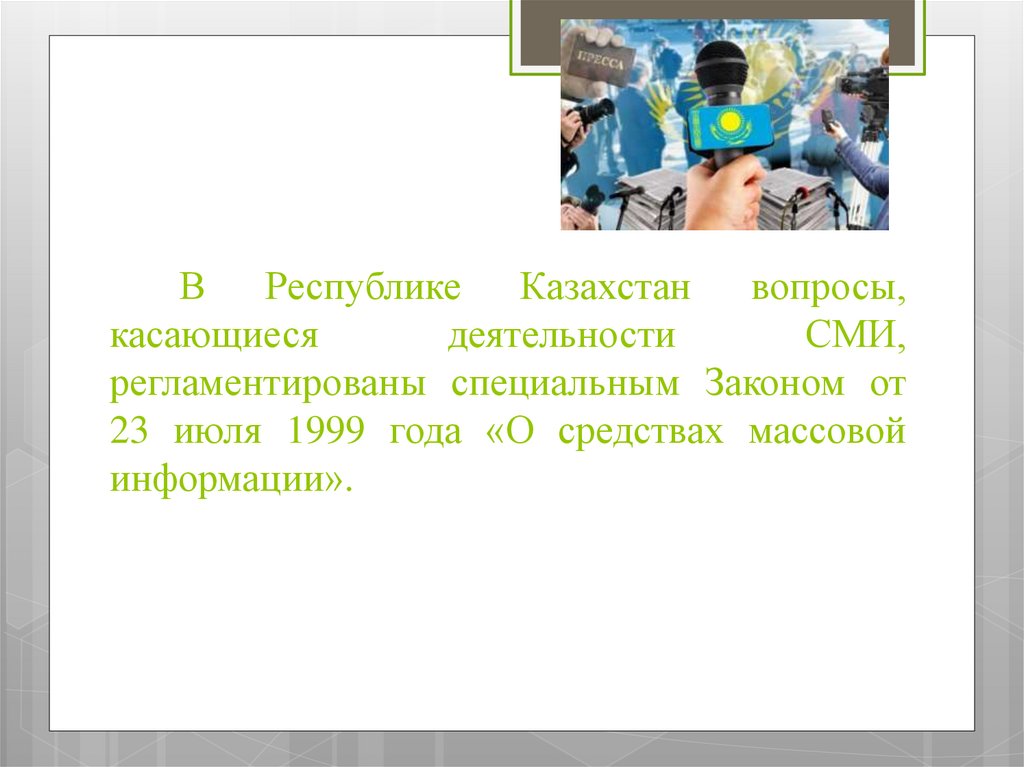 ПРЕССА

В Республике Казахстан вопросы, касающиеся деятельности СМИ, регламентированы специальным Законом от 23 июля 1999 года «О средствах массовой информации».